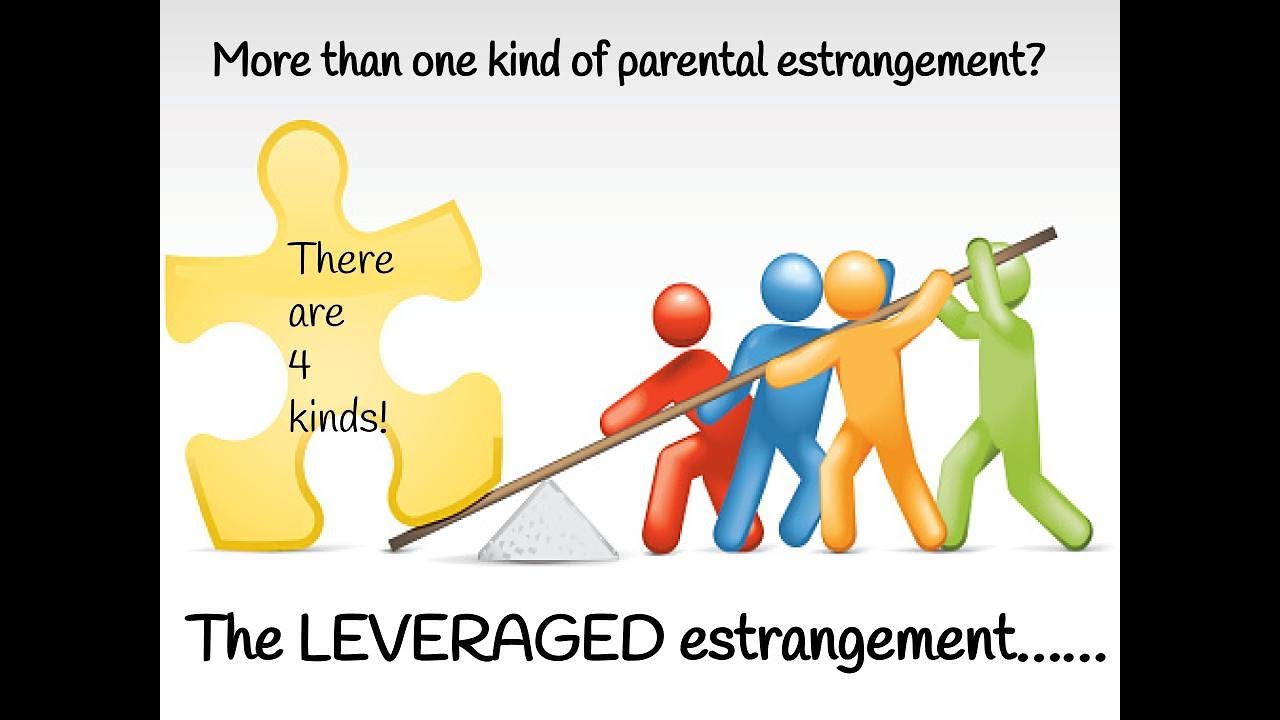 More than one kind of parental estrangement?

There are 4 kinds!

The LEVERAGED estrangement......